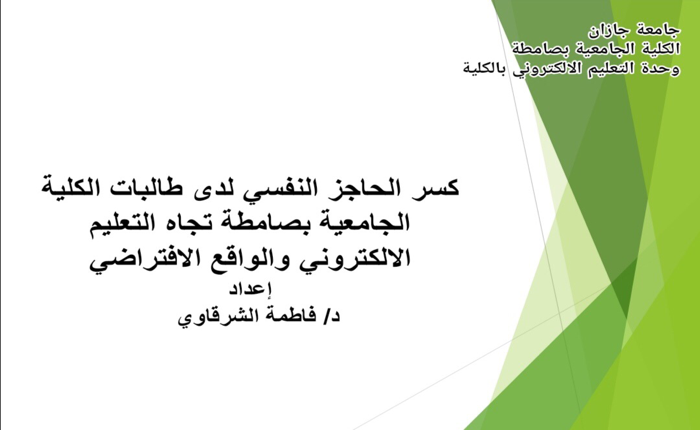 جامعة جازان
الكلية الجامعية بصامطة
وحدة التعليم الالكتروني بالكلية

كسر الحاجز النفسي لدى طالبات الكلية الجامعية بصامطة تجاه التعليم الالكتروني والواقع الافتراضي

إعداد
د/ فاطمة الشرقاوي